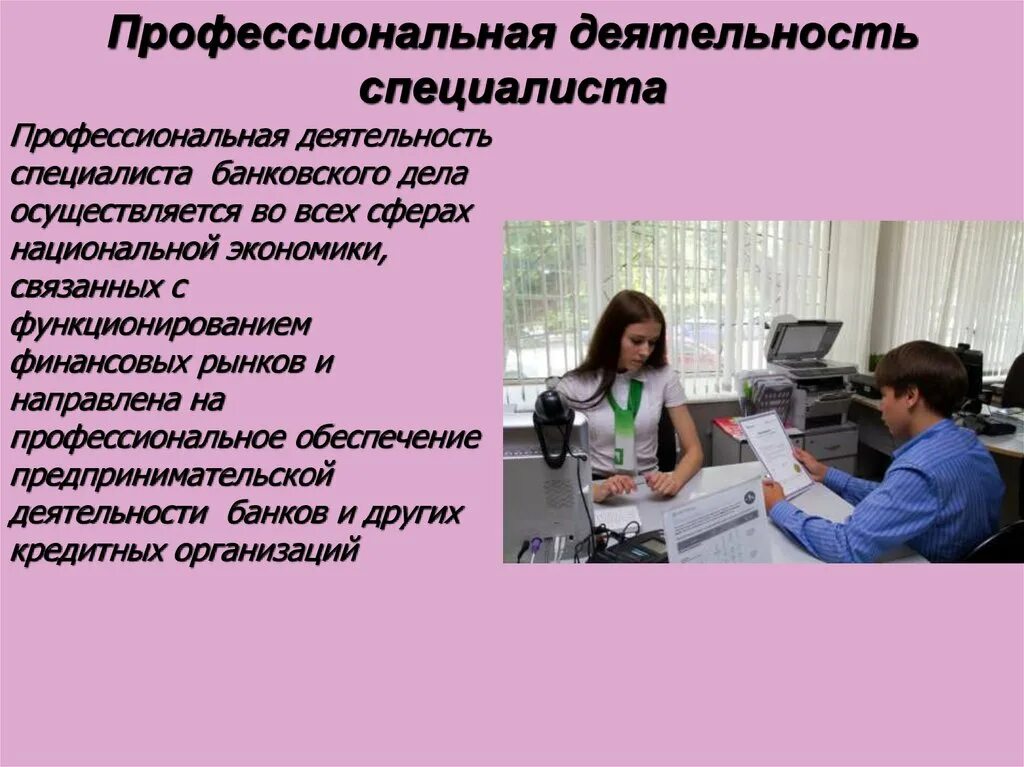 Профессиональная деятельность специалиста

Профессиональная деятельность специалиста банковского дела осуществляется во всех сферах национальной экономики, связанных с функционированием финансовых рынков и направлена на профессиональное обеспечение предпринимательской деятельности банков и других кредитных организаций